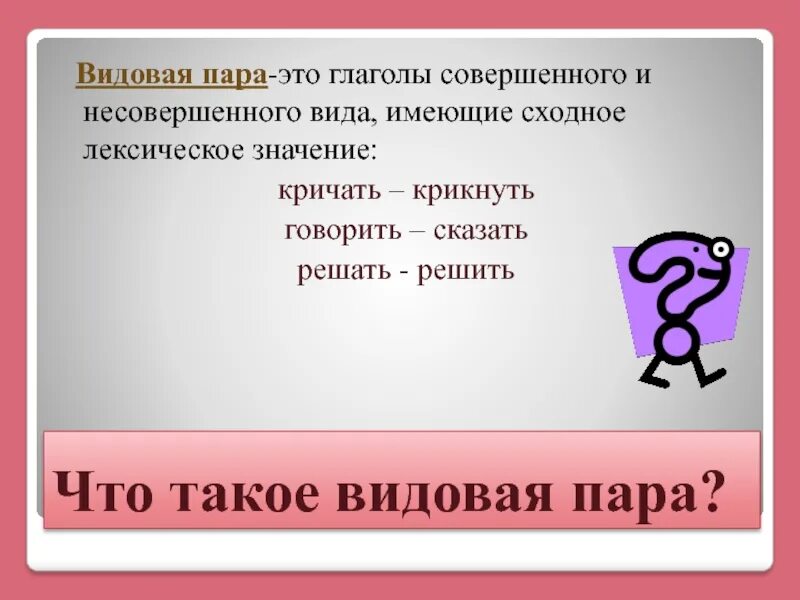 Видовая пара-это глаголы совершенного и несовершенного вида, имеющие сходное лексическое значение:

кричать – крикнуть
говорить – сказать
решать - решить

Что такое видовая пара?